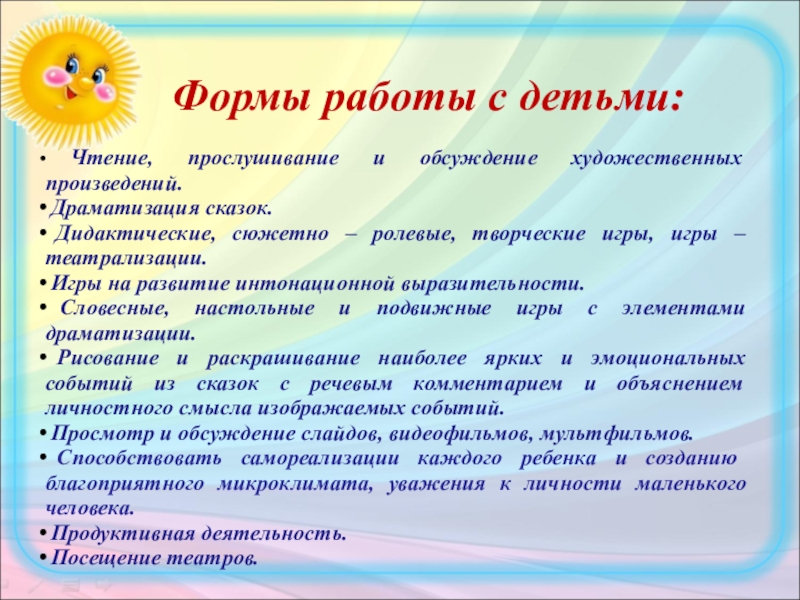 Формы работы с детьми:

• Чтение, прослушивание и обсуждение художественных произведений.
• Драматизация сказок.
• Дидактические, сюжетно – ролевые, творческие игры, игры – театрализации.
• Игры на развитие интонационной выразительности.
• Словесные, настольные и подвижные игры с элементами драматизации.
• Рисование и раскрашивание наиболее ярких и эмоциональных событий из сказок с речевым комментарием и объяснением личностного смысла изображаемых событий.
• Просмотр и обсуждение слайдов, видеофильмов, мультфильмов.
• Способствовать самореализации каждого ребенка и созданию благоприятного микроклимата, уважения к личности маленького человека.
• Продуктивная деятельность.
• Посещение театров.